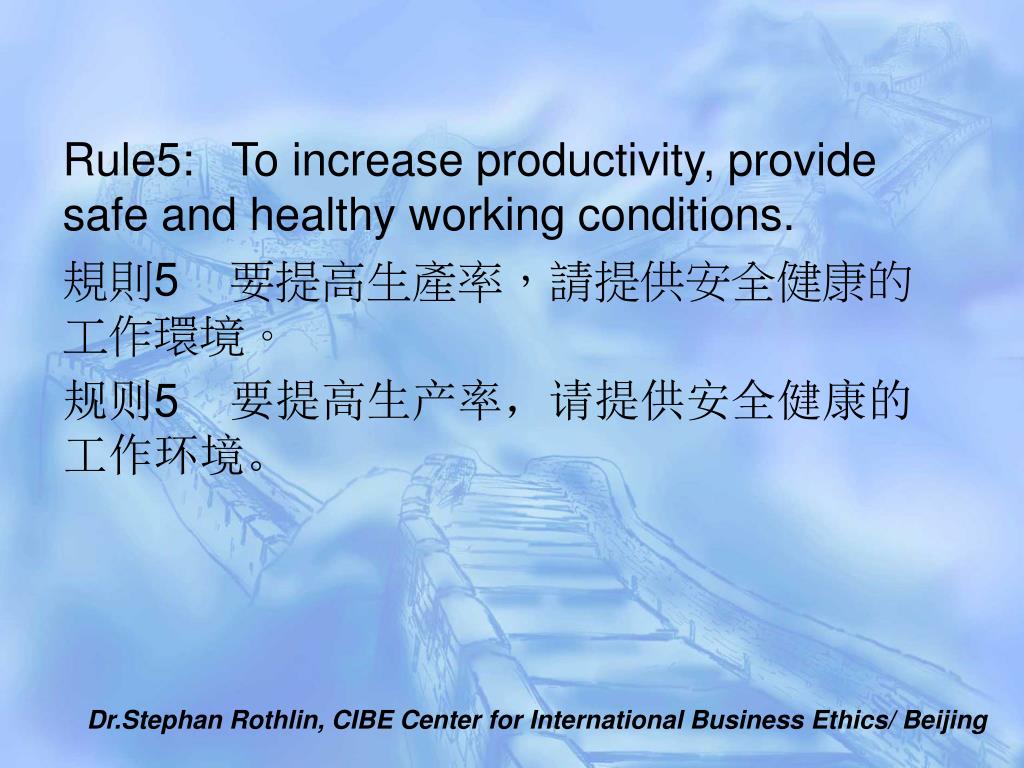 Rule5: To increase productivity, provide safe and healthy working conditions.

規則5 要提高生產率，請提供安全健康的工作環境。

规则5 要提高生产率，请提供安全健康的工作环境。

Dr.Stephan Rothlin, CIBE Center for International Business Ethics/ Beijing